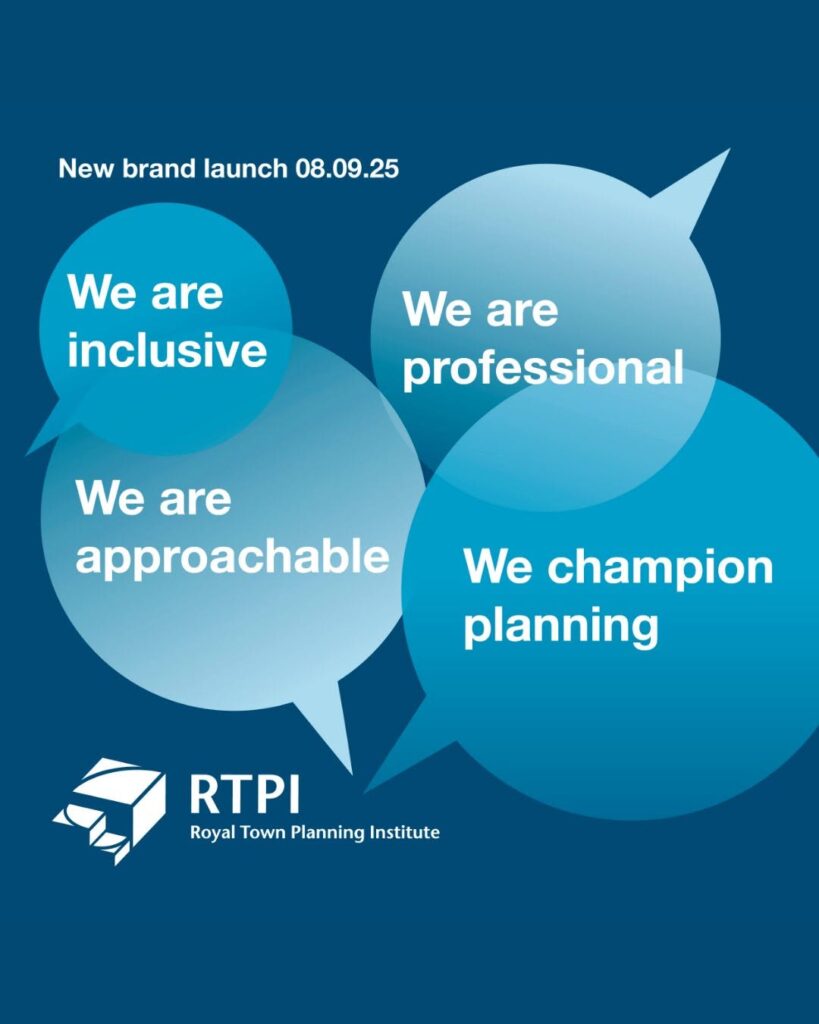 New brand launch 08.09.25

We are inclusive

We are professional

We are approachable

We champion planning

RTPI
Royal Town Planning Institute